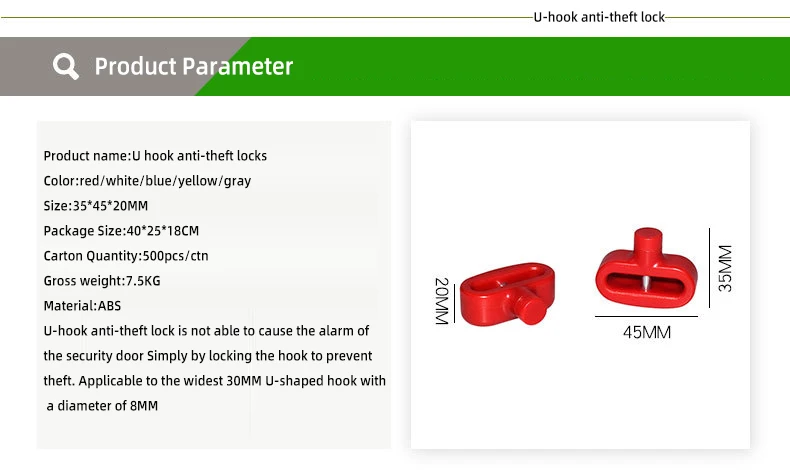 U-hook anti-theft lock

Product Parameter

Product name:U hook anti-theft locks
Color:red/white/blue/yellow/gray
Size:35*45*20MM
Package Size:40*25*18CM
Carton Quantity:500pcs/ctn
Gross weight:7.5KG
Material:ABS
U-hook anti-theft lock is not able to cause the alarm of the security door Simply by locking the hook to prevent theft. Applicable to the widest 30MM U-shaped hook with a diameter of 8MM

20MM
35MM
45MM